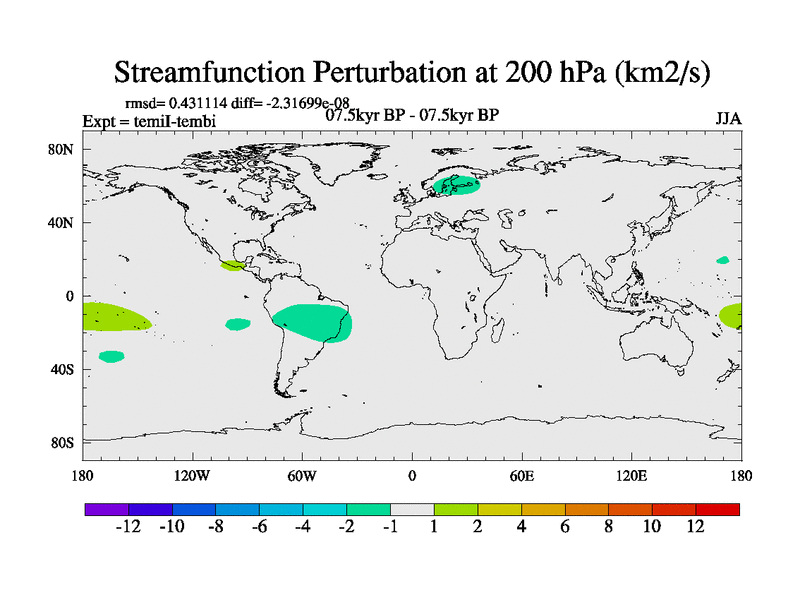 Streamfunction Perturbation at 200 hPa (km2/s)

rmsd= 0.431114 diff= -2.31699e-08
Expt = temiI-tembi
07.5kyr BP - 07.5kyr BP
JJA

80N
40N
0
40S
80S

180
120W
60W
0
60E
120E
180

-12 -10 -8 -6 -4 -2 -1 1 2 4 6 8 10 12